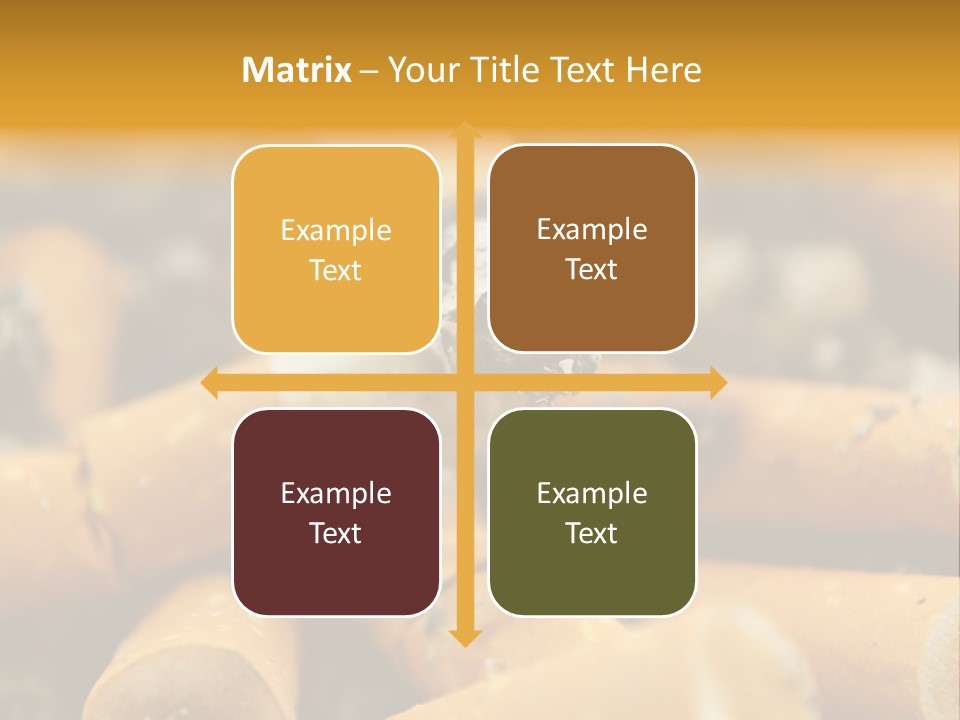 Matrix – Your Title Text Here

Example Text

Example Text

Example Text

Example Text